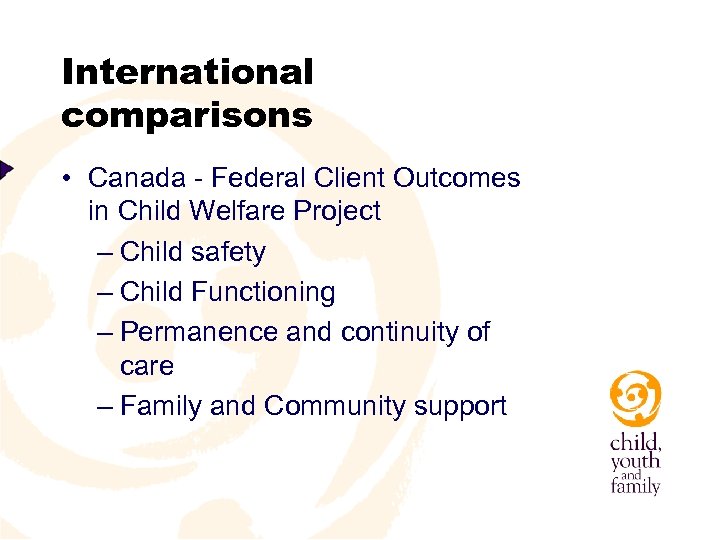 International comparisons

• Canada - Federal Client Outcomes in Child Welfare Project
– Child safety
– Child Functioning
– Permanence and continuity of care
– Family and Community support

child, youth and family